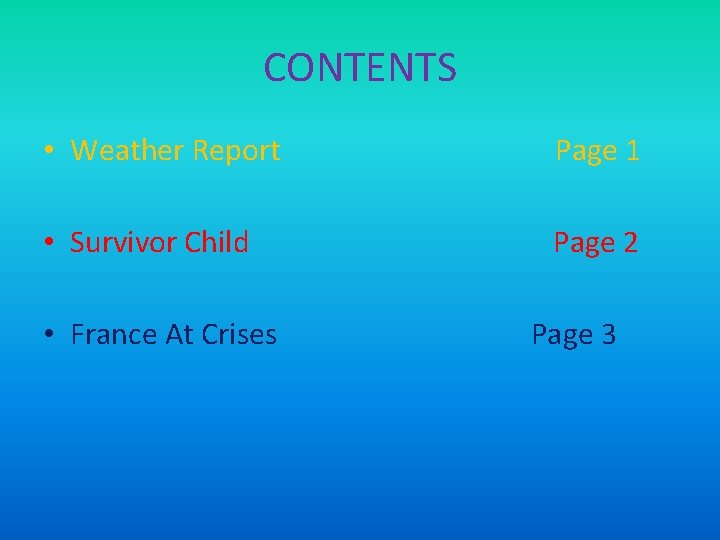 CONTENTS

• Weather Report Page 1

• Survivor Child Page 2

• France At Crises Page 3